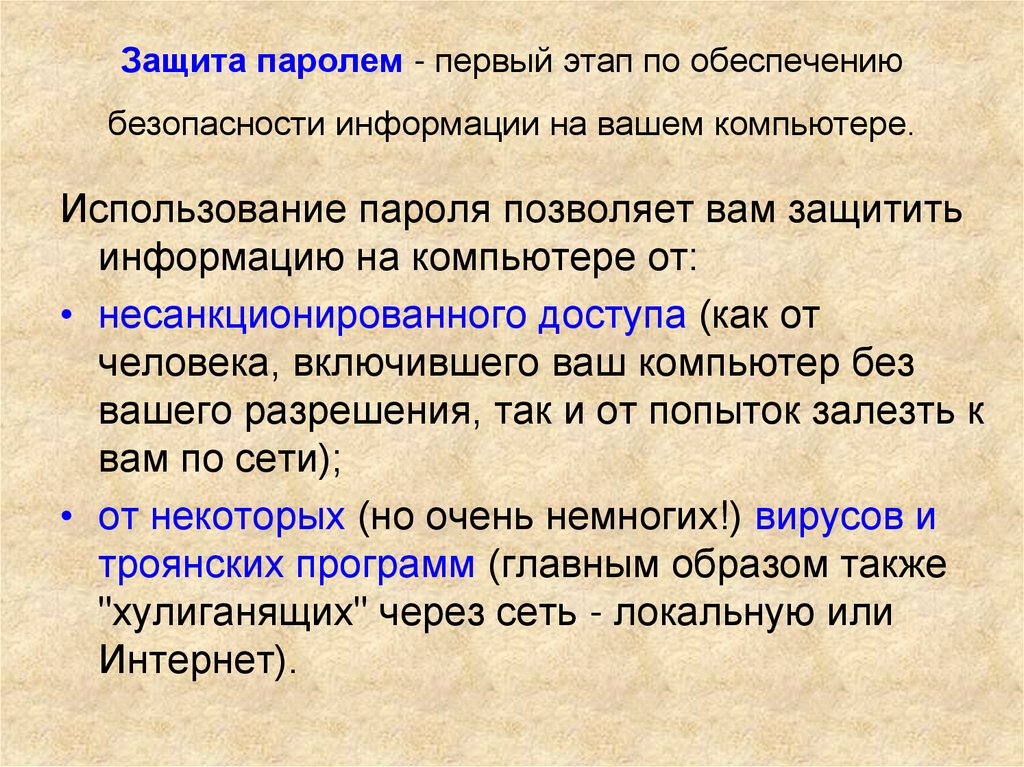 Защита паролем - первый этап по обеспечению безопасности информации на вашем компьютере.

Использование пароля позволяет вам защитить информацию на компьютере от:

• несанкционированного доступа (как от человека, включившего ваш компьютер без вашего разрешения, так и от попыток залезть к вам по сети);

• от некоторых (но очень немногих!) вирусов и троянских программ (главным образом также "хулиганящих" через сеть - локальную или Интернет).